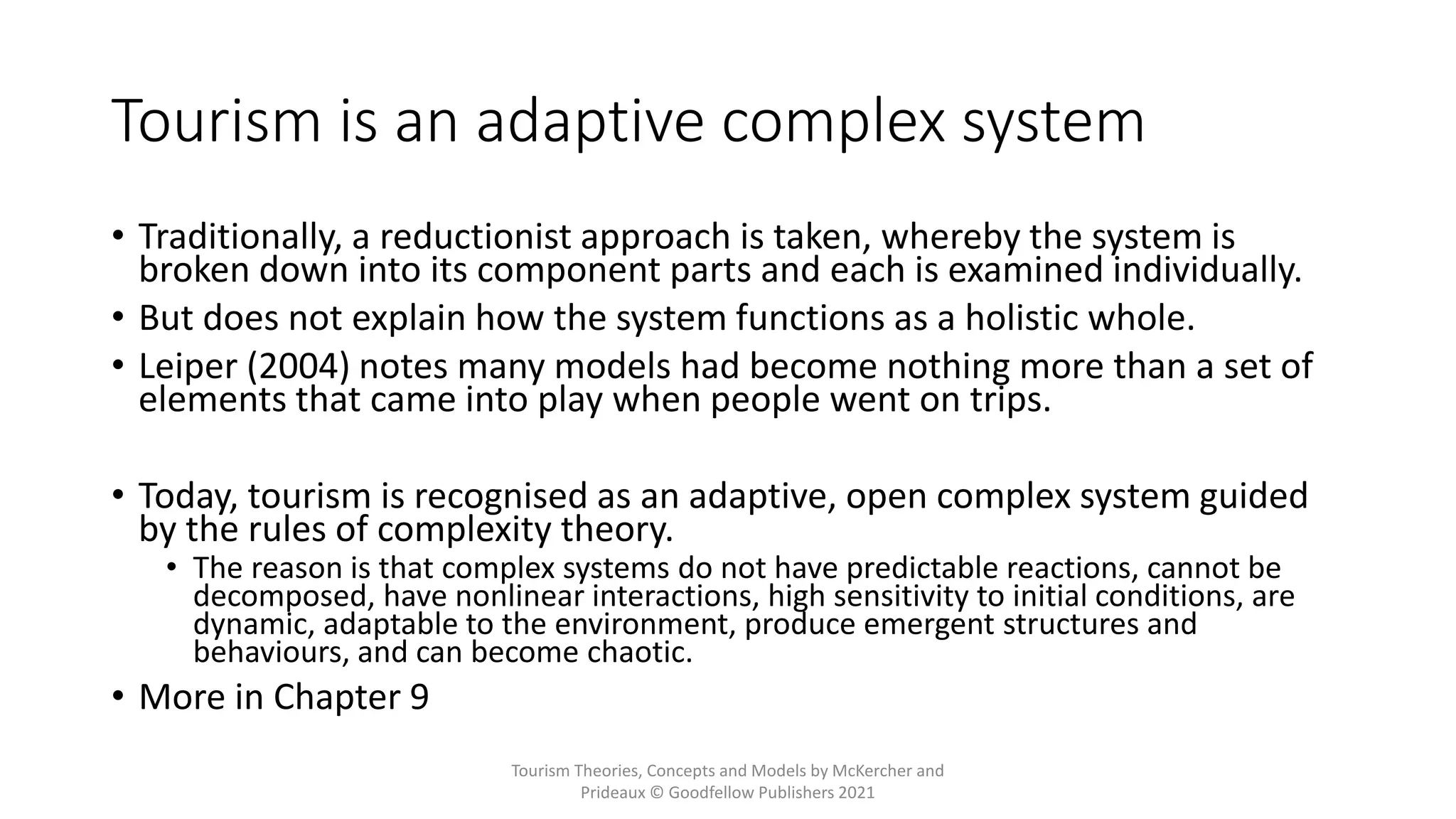 Tourism is an adaptive complex system

• Traditionally, a reductionist approach is taken, whereby the system is broken down into its component parts and each is examined individually.
• But does not explain how the system functions as a holistic whole.
• Leiper (2004) notes many models had become nothing more than a set of elements that came into play when people went on trips.

• Today, tourism is recognised as an adaptive, open complex system guided by the rules of complexity theory.
  • The reason is that complex systems do not have predictable reactions, cannot be decomposed, have nonlinear interactions, high sensitivity to initial conditions, are dynamic, adaptable to the environment, produce emergent structures and behaviours, and can become chaotic.
• More in Chapter 9

Tourism Theories, Concepts and Models by McKercher and Prideaux © Goodfellow Publishers 2021